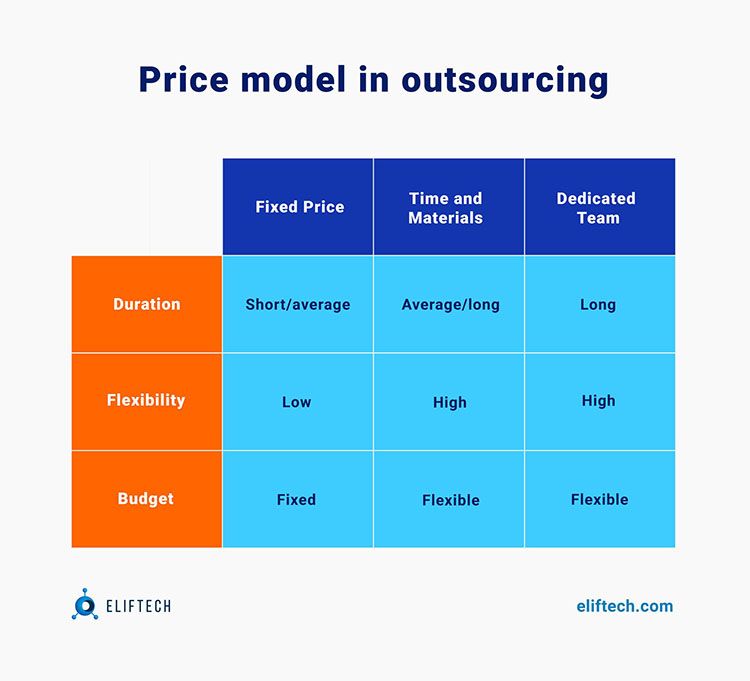 Price model in outsourcing

| | Fixed Price | Time and Materials | Dedicated Team |
|---|---|---|---|
| Duration | Short/average | Average/long | Long |
| Flexibility | Low | High | High |
| Budget | Fixed | Flexible | Flexible |

ELIFTECH

eliftech.com